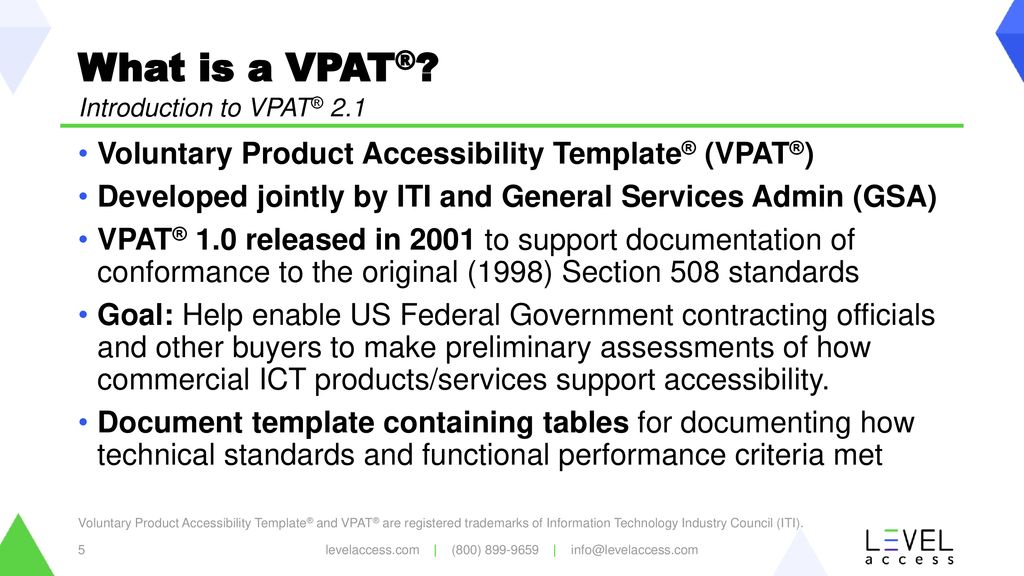 What is a VPAT®?

Introduction to VPAT® 2.1

• Voluntary Product Accessibility Template® (VPAT®)

• Developed jointly by ITI and General Services Admin (GSA)

• VPAT® 1.0 released in 2001 to support documentation of conformance to the original (1998) Section 508 standards

• Goal: Help enable US Federal Government contracting officials and other buyers to make preliminary assessments of how commercial ICT products/services support accessibility.

• Document template containing tables for documenting how technical standards and functional performance criteria met

Voluntary Product Accessibility Template® and VPAT® are registered trademarks of Information Technology Industry Council (ITI).

5 levelaccess.com | (800) 899-9659 | info@levelaccess.com

LEVEL access